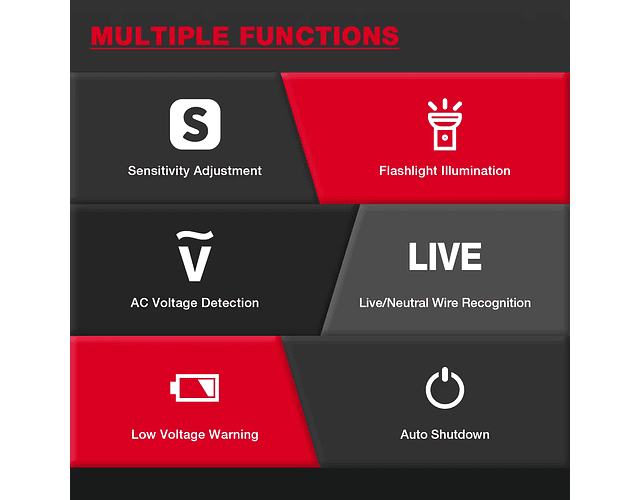 MULTIPLE FUNCTIONS

S

Sensitivity Adjustment

Flashlight Illumination

$\tilde{V}$

AC Voltage Detection

LIVE

Live/Neutral Wire Recognition

Low Voltage Warning

Auto Shutdown